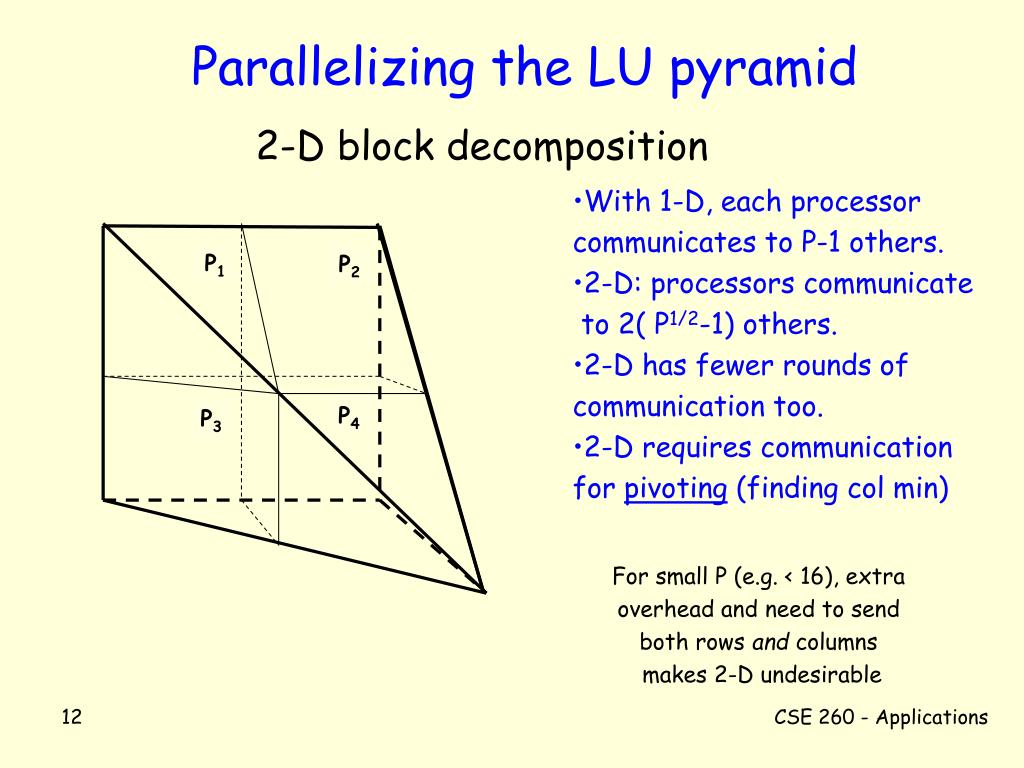 Parallelizing the LU pyramid

2-D block decomposition

$P_1$ $P_2$

$P_3$ $P_4$

•With 1-D, each processor communicates to P-1 others.
•2-D: processors communicate to 2( $P^{1/2}$-1) others.
•2-D has fewer rounds of communication too.
•2-D requires communication for pivoting (finding col min)

For small P (e.g. < 16), extra overhead and need to send both rows and columns makes 2-D undesirable

12

CSE 260 - Applications